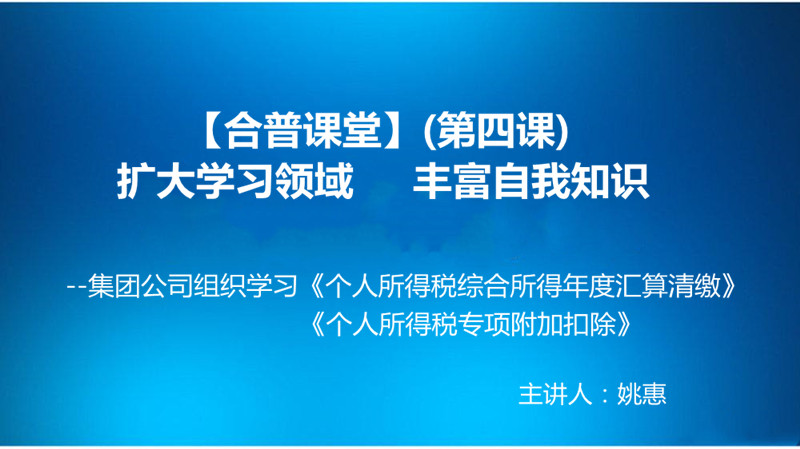 【合普课堂】(第四课)
扩大学习领域　　丰富自我知识

--集团公司组织学习《个人所得税综合所得年度汇算清缴》
《个人所得税专项附加扣除》

主讲人：姚惠